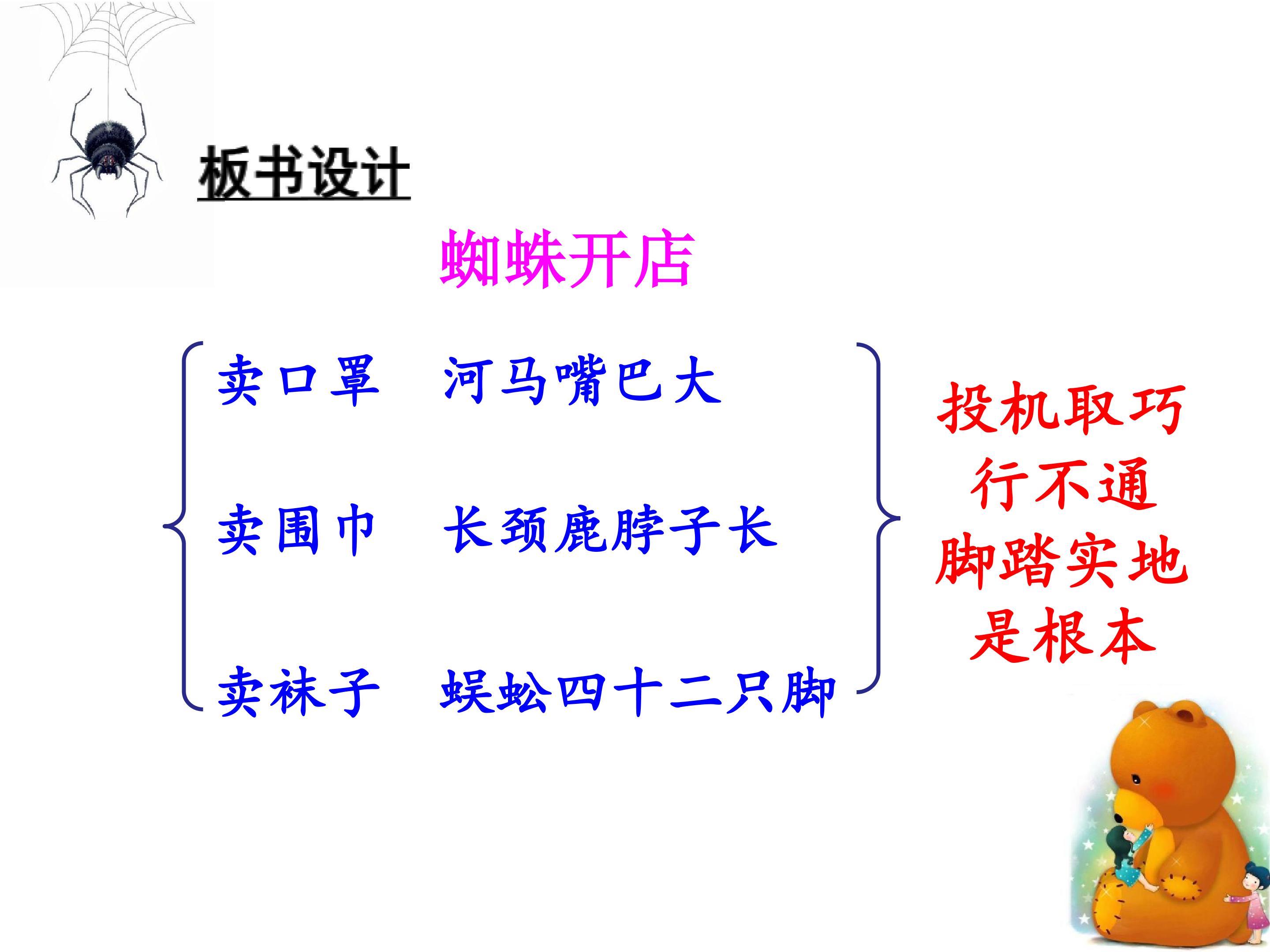 板书设计

蜘蛛开店

卖口罩　河马嘴巴大

卖围巾　长颈鹿脖子长

卖袜子　蜈蚣四十二只脚

投机取巧
行不通
脚踏实地
是根本